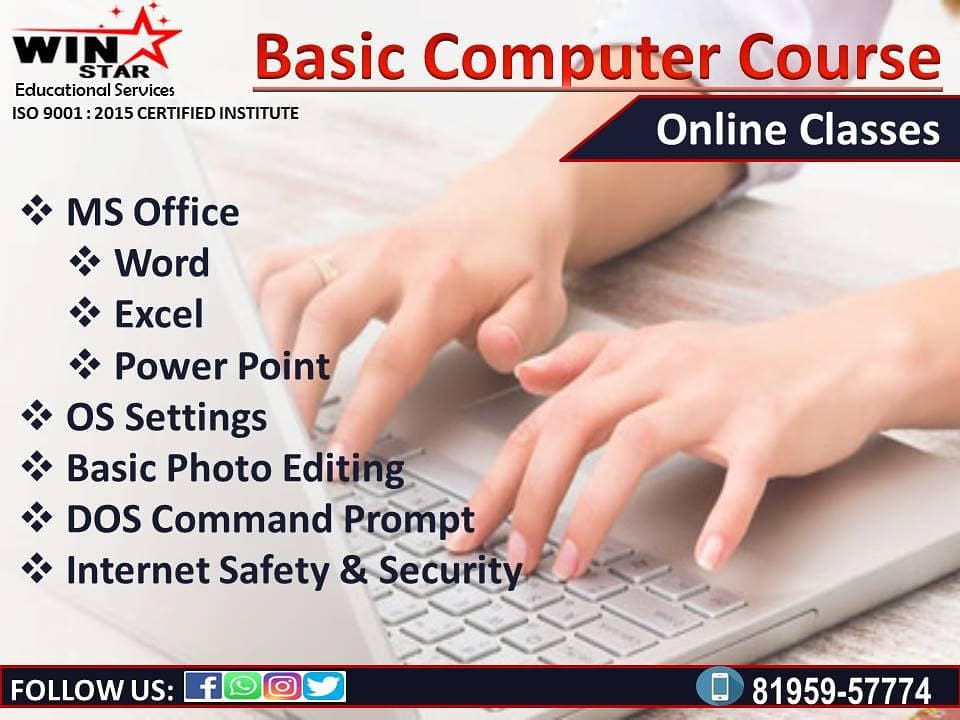 WIN STAR
Educational Services
ISO 9001 : 2015 CERTIFIED INSTITUTE

Basic Computer Course

Online Classes

❖ MS Office
❖ Word
❖ Excel
❖ Power Point
❖ OS Settings
❖ Basic Photo Editing
❖ DOS Command Prompt
❖ Internet Safety & Security

FOLLOW US:

81959-57774